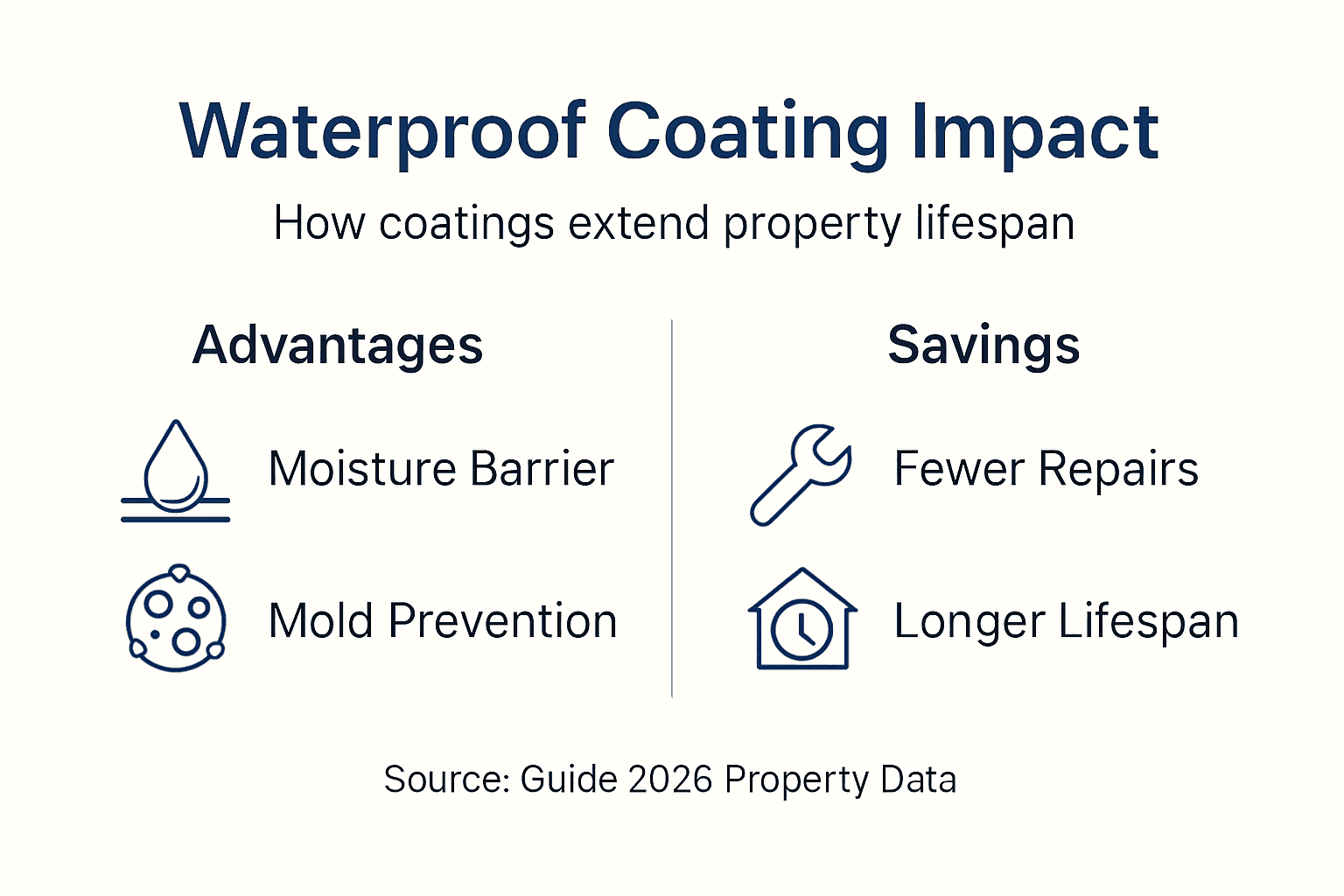 Waterproof Coating Impact

How coatings extend property lifespan

Advantages

Moisture Barrier

Mold Prevention

Savings

Fewer Repairs

Longer Lifespan

Source: Guide 2026 Property Data